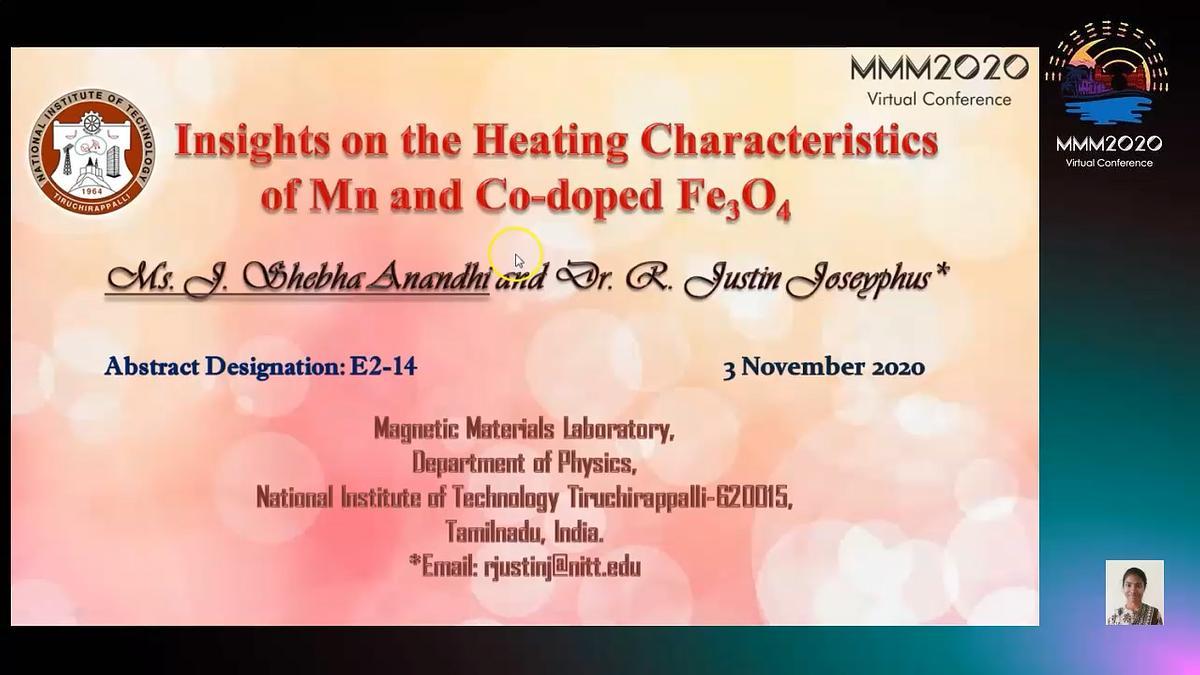 NATIONAL INSTITUTE OF TECHNOLOGY
1964
TIRUCHIRAPPALLI

MMM2020
Virtual Conference

MMM2020
Virtual Conference

Insights on the Heating Characteristics of Mn and Co-doped $Fe_3O_4$

Ms. J. Shebha Anandhi and Dr. R. Justin Joseyphus*

Abstract Designation: E2-14

3 November 2020

Magnetic Materials Laboratory,
Department of Physics,
National Institute of Technology Tiruchirappalli-620015,
Tamilnadu, India.
*Email: rjustinj@nitt.edu